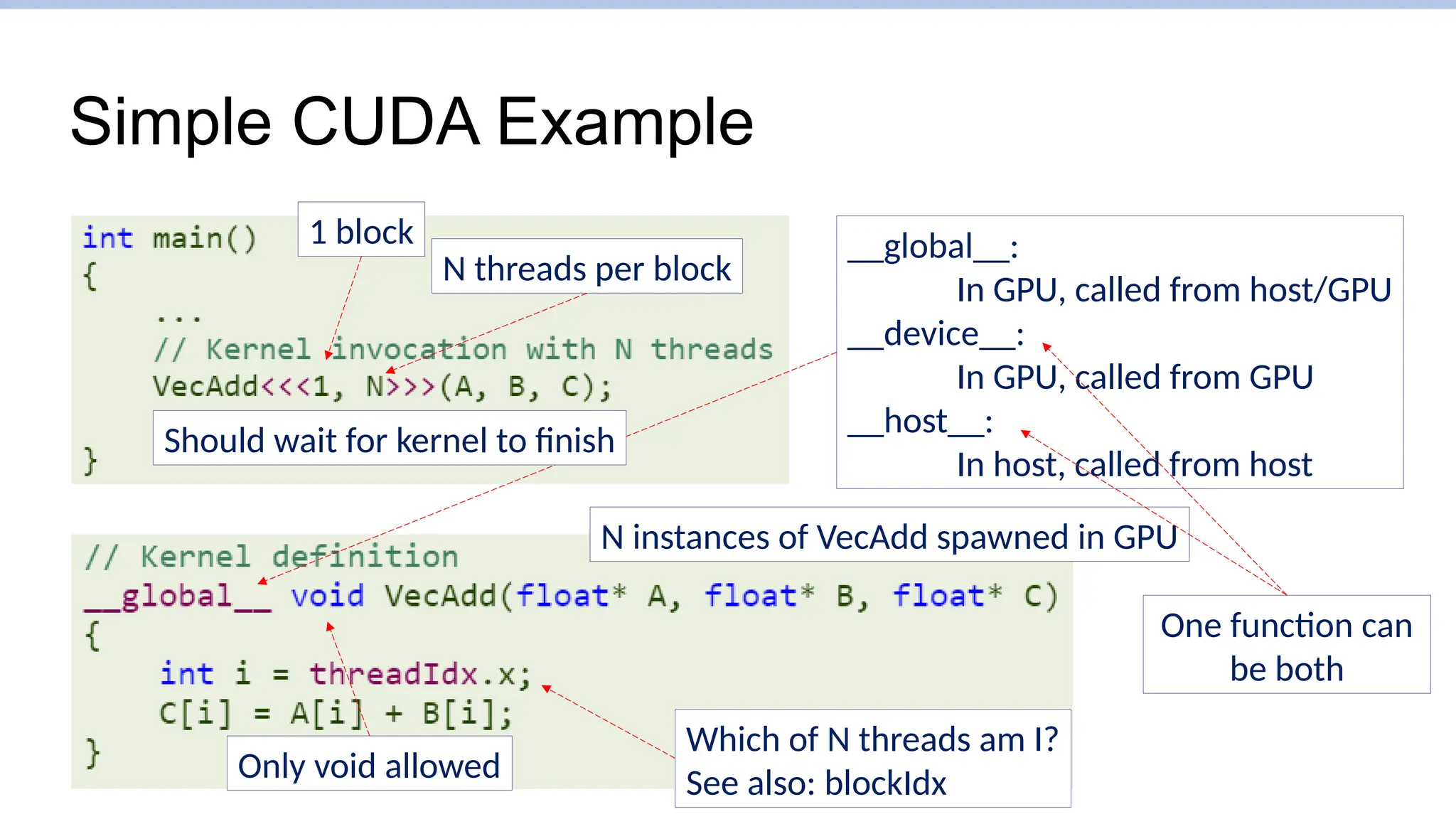 Simple CUDA Example

int main()
{
    ...
    // Kernel invocation with N threads
    VecAdd<<<1, N>>>(A, B, C);

}

1 block

N threads per block

Should wait for kernel to finish

__global__:
In GPU, called from host/GPU
__device__:
In GPU, called from GPU
__host__:
In host, called from host

N instances of VecAdd spawned in GPU

// Kernel definition
__global__ void VecAdd(float* A, float* B, float* C)
{
    int i = threadIdx.x;
    C[i] = A[i] + B[i];
}

One function can be both

Only void allowed

Which of N threads am I?
See also: blockIdx